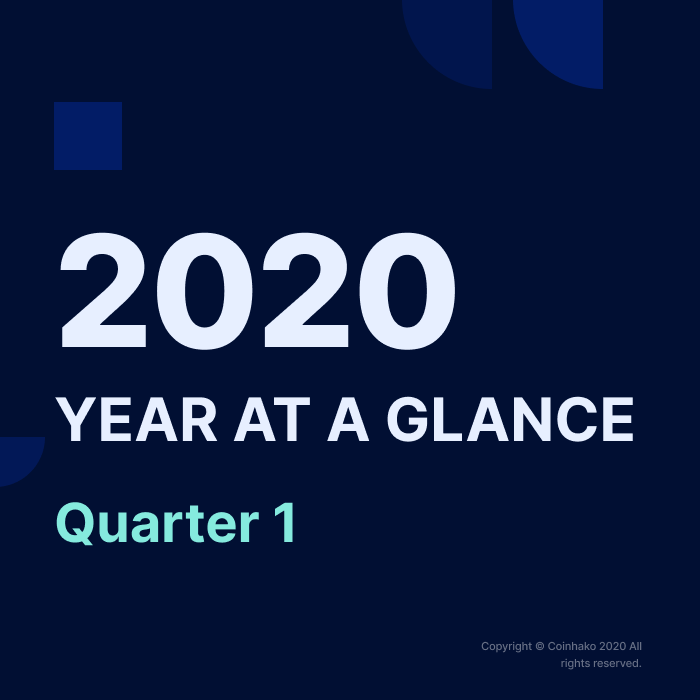 2020
YEAR AT A GLANCE

Quarter 1

Copyright © Coinhako 2020 All rights reserved.